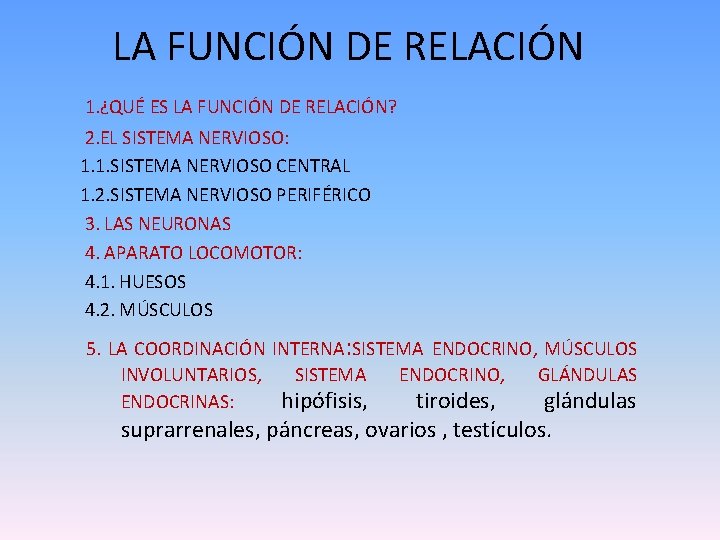 LA FUNCIÓN DE RELACIÓN

1.¿QUÉ ES LA FUNCIÓN DE RELACIÓN?

2.EL SISTEMA NERVIOSO:

1.1.SISTEMA NERVIOSO CENTRAL

1.2.SISTEMA NERVIOSO PERIFÉRICO

3. LAS NEURONAS

4. APARATO LOCOMOTOR:

4.1. HUESOS

4.2. MÚSCULOS

5. LA COORDINACIÓN INTERNA:SISTEMA ENDOCRINO, MÚSCULOS INVOLUNTARIOS, SISTEMA ENDOCRINO, GLÁNDULAS ENDOCRINAS: hipófisis, tiroides, glándulas suprarrenales, páncreas, ovarios , testículos.